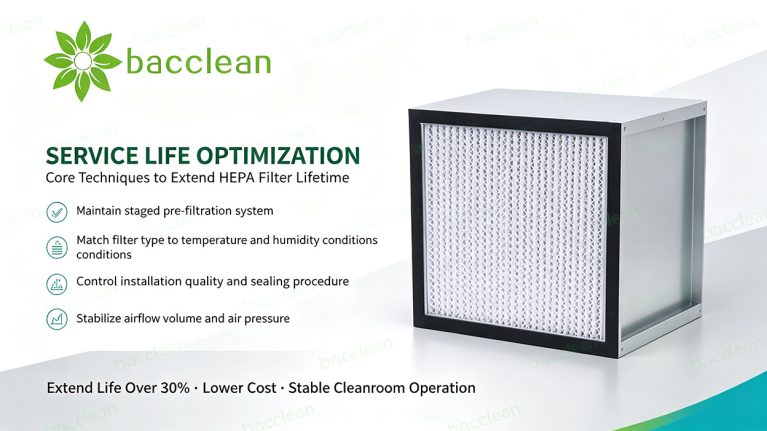 bacclean

SERVICE LIFE OPTIMIZATION
Core Techniques to Extend HEPA Filter Lifetime

Maintain staged pre-filtration system

Match filter type to temperature and humidity conditions conditions

Control installation quality and sealing procedure

Stabilize airflow volume and air pressure

Extend Life Over 30% · Lower Cost · Stable Cleanroom Operation